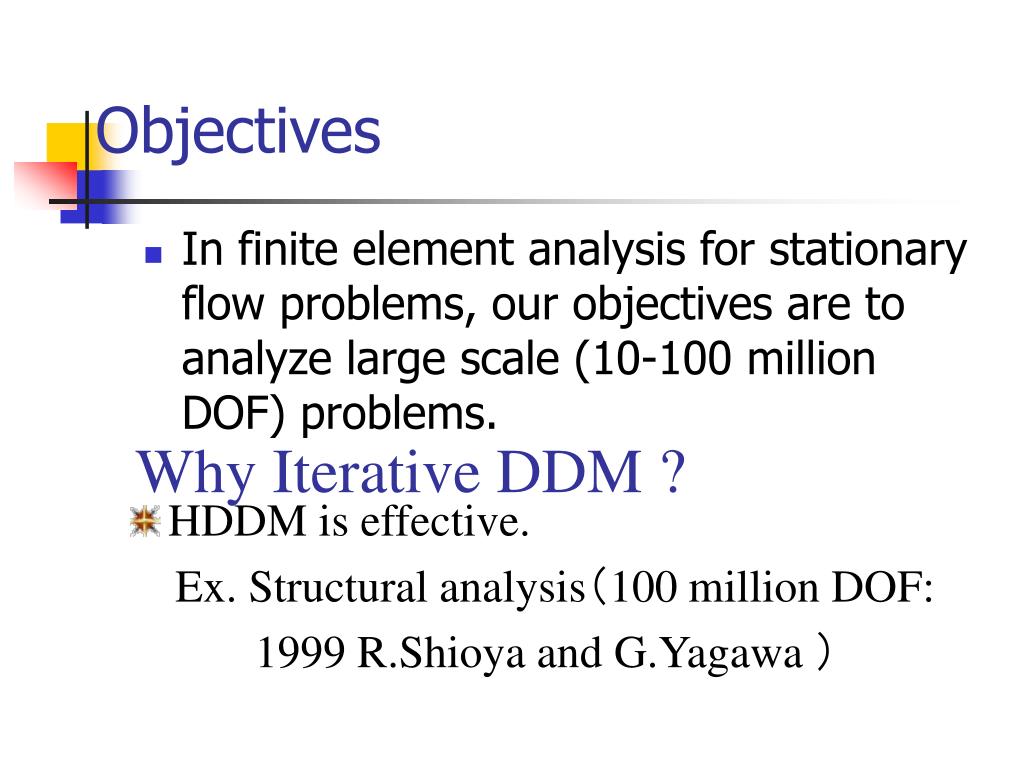 Objectives

In finite element analysis for stationary flow problems, our objectives are to analyze large scale (10-100 million DOF) problems.

Why Iterative DDM ?

HDDM is effective.

Ex. Structural analysis（100 million DOF:

1999 R.Shioya and G.Yagawa ）